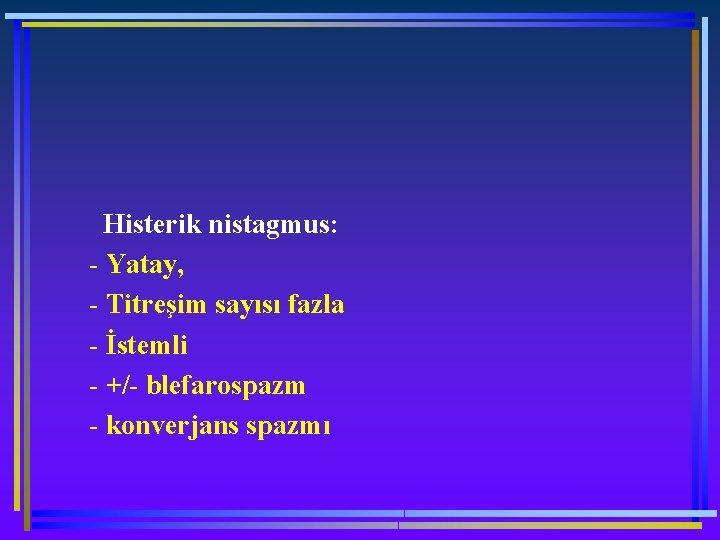 Histerik nistagmus:
- Yatay,
- Titreşim sayısı fazla
- İstemli
- +/- blefarospazm
- konverjans spazmı